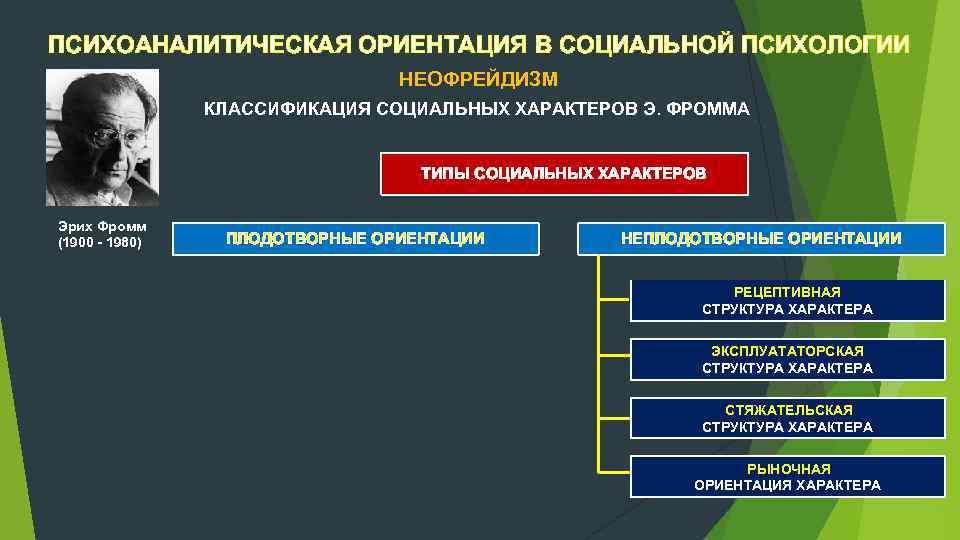 ПСИХОАНАЛИТИЧЕСКАЯ ОРИЕНТАЦИЯ В СОЦИАЛЬНОЙ ПСИХОЛОГИИ

НЕОФРЕЙДИЗМ

КЛАССИФИКАЦИЯ СОЦИАЛЬНЫХ ХАРАКТЕРОВ Э. ФРОММА

Эрих Фромм
(1900 - 1980)

ТИПЫ СОЦИАЛЬНЫХ ХАРАКТЕРОВ

ПЛОДОТВОРНЫЕ ОРИЕНТАЦИИ

НЕПЛОДОТВОРНЫЕ ОРИЕНТАЦИИ

РЕЦЕПТИВНАЯ
СТРУКТУРА ХАРАКТЕРА

ЭКСПЛУАТАТОРСКАЯ
СТРУКТУРА ХАРАКТЕРА

СТЯЖАТЕЛЬСКАЯ
СТРУКТУРА ХАРАКТЕРА

РЫНОЧНАЯ
ОРИЕНТАЦИЯ ХАРАКТЕРА